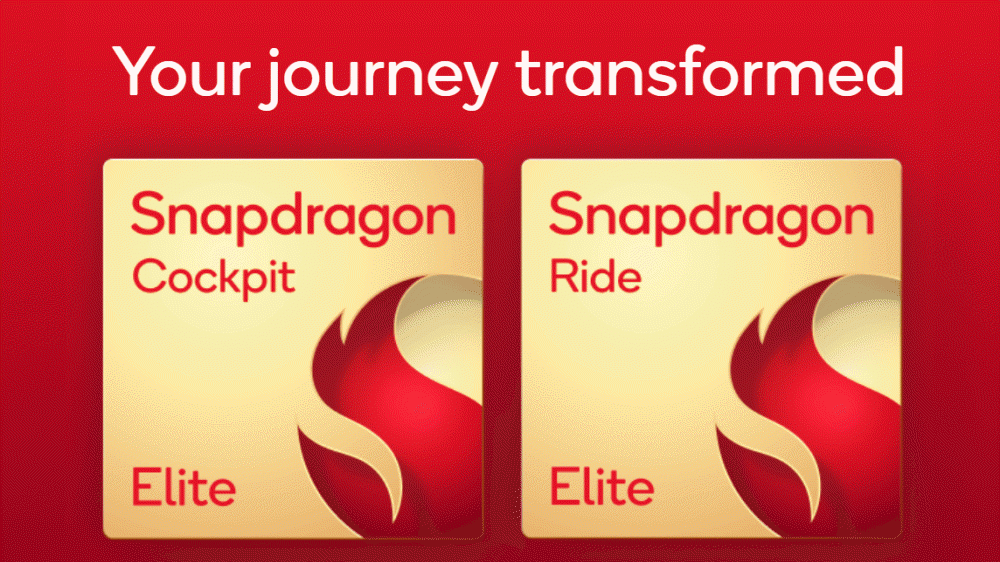 Your journey transformed

Snapdragon
Cockpit

Elite

Snapdragon
Ride

Elite